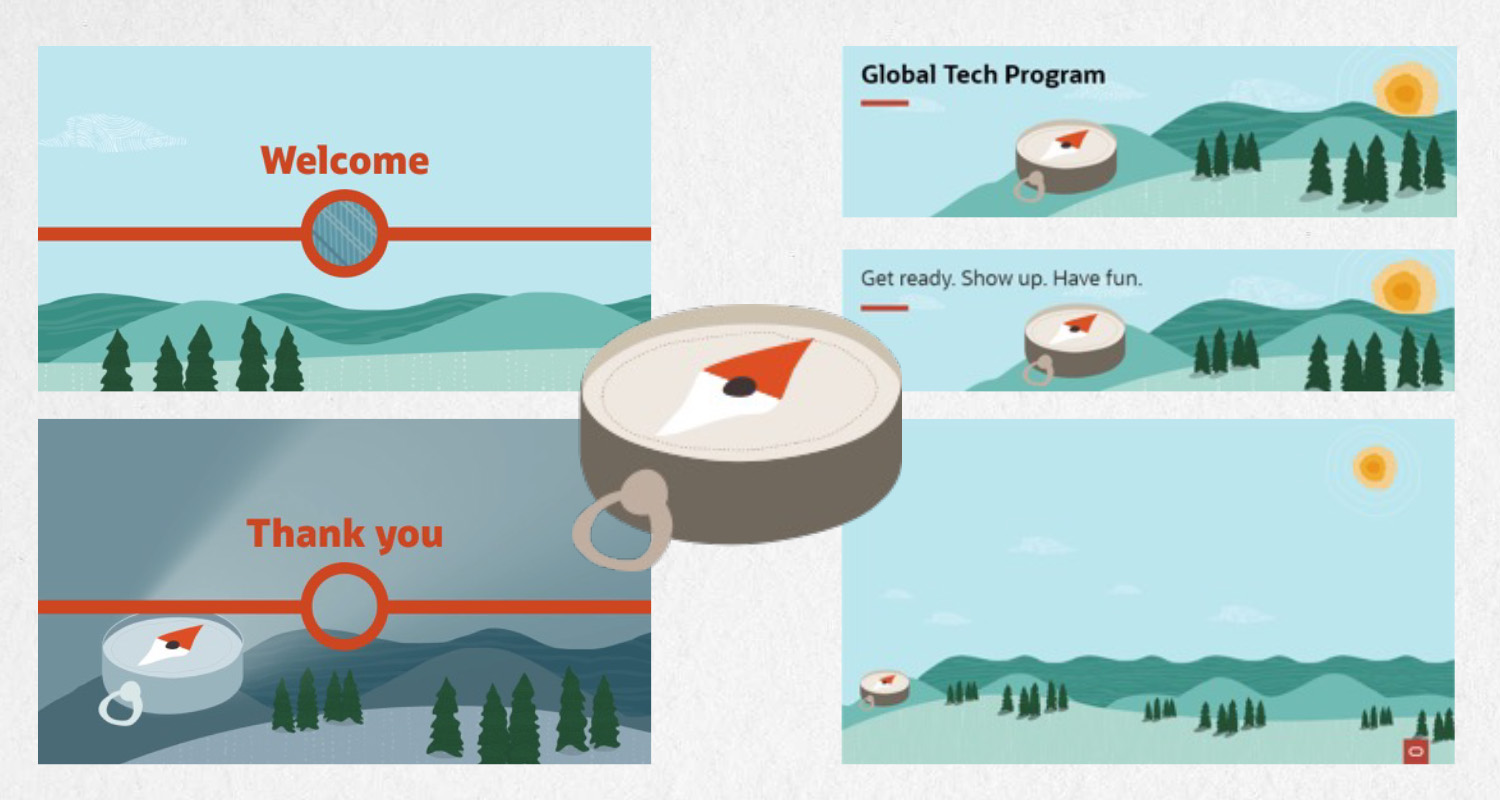 Welcome

Thank you

Global Tech Program

Get ready. Show up. Have fun.